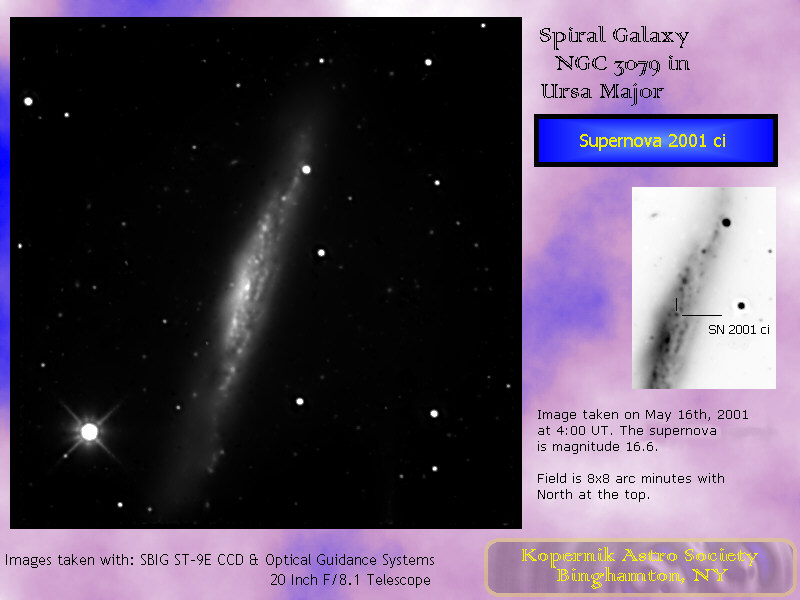 Spiral Galaxy NGC 3079 in Ursa Major

Supernova 2001 ci

SN 2001 ci

Image taken on May 16th, 2001 at 4:00 UT. The supernova is magnitude 16.6.

Field is 8x8 arc minutes with North at the top.

Images taken with: SBIG ST-9E CCD & Optical Guidance Systems 20 Inch F/8.1 Telescope

Kopernik Astro Society Binghamton, NY